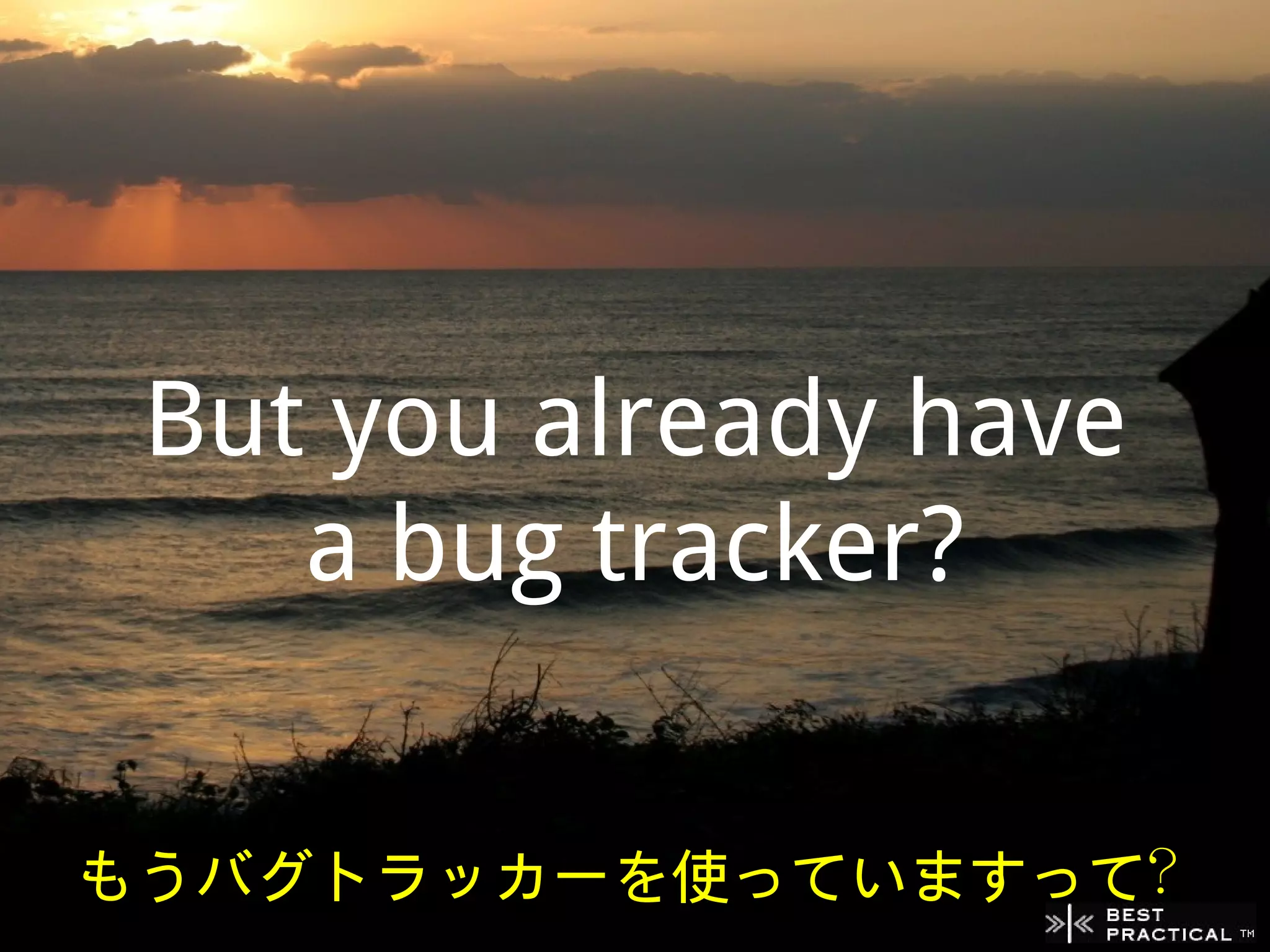 But you already have a bug tracker?

もうバグトラッカーを使っていますって?

BEST PRACTICAL ™